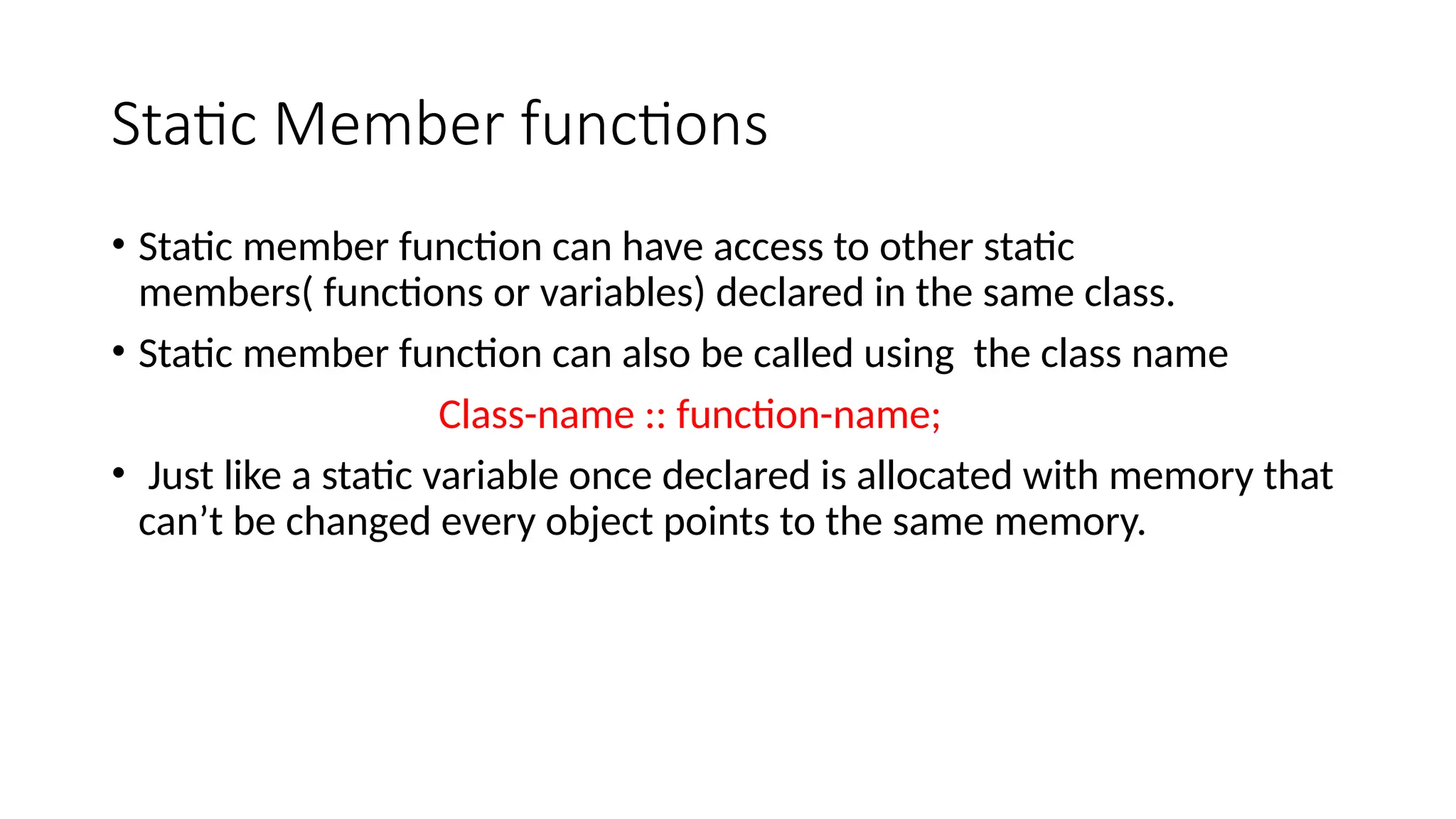 Static Member functions

• Static member function can have access to other static members( functions or variables) declared in the same class.

• Static member function can also be called using the class name

Class-name :: function-name;

• Just like a static variable once declared is allocated with memory that can't be changed every object points to the same memory.